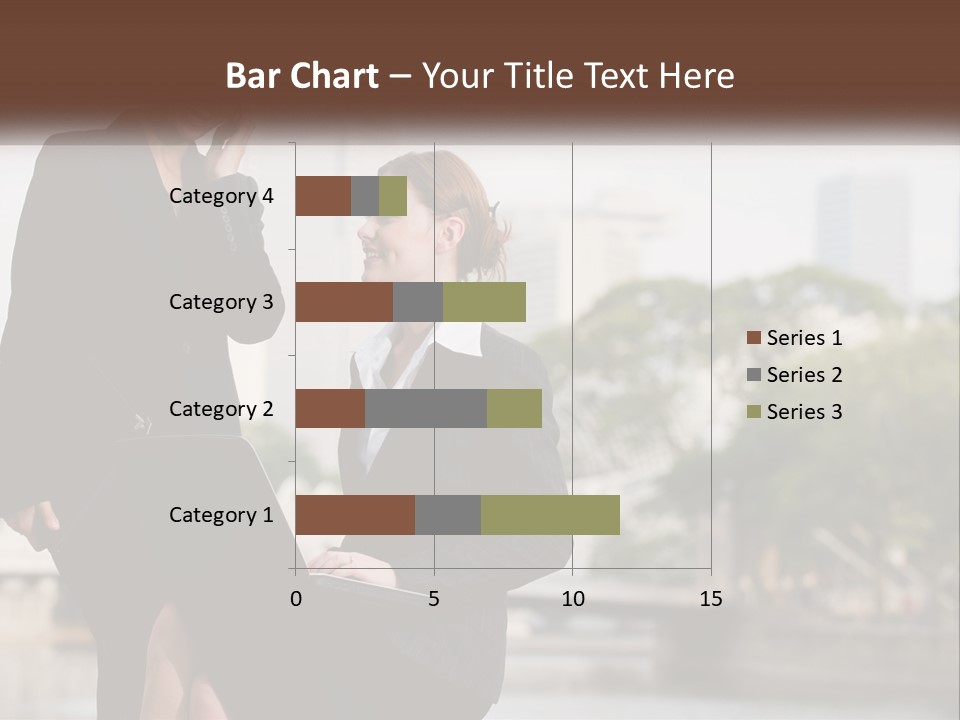 Bar Chart – Your Title Text Here

Category 4
Category 3
Category 2
Category 1

0
5
10
15

Series 1
Series 2
Series 3